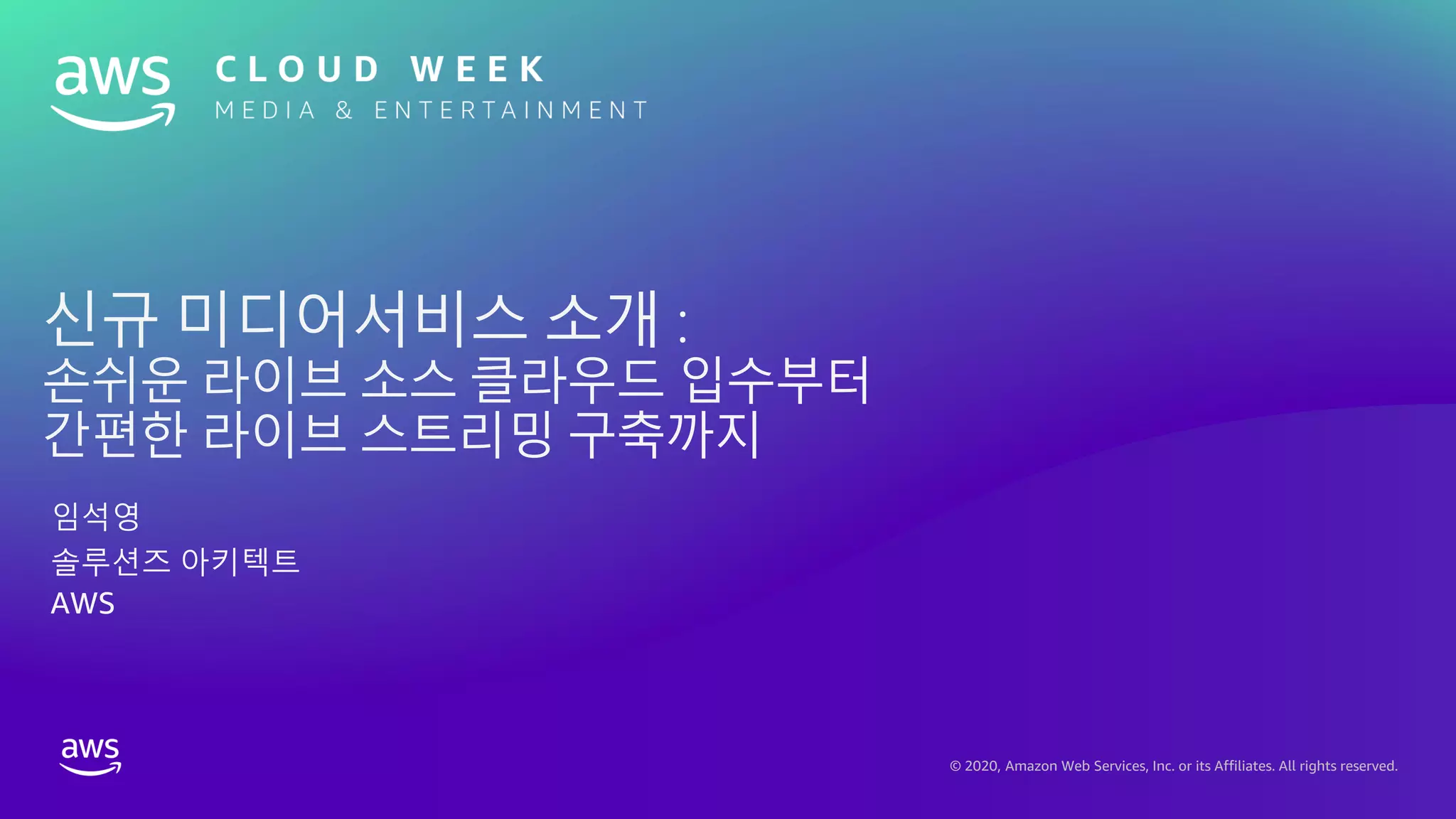 aws

CLOUD WEEK
MEDIA & ENTERTAINMENT

신규 미디어서비스 소개 :
손쉬운 라이브 소스 클라우드 입수부터
간편한 라이브 스트리밍 구축까지

임석영
솔루션즈 아키텍트
AWS

aws

© 2020, Amazon Web Services, Inc. or its Affiliates. All rights reserved.